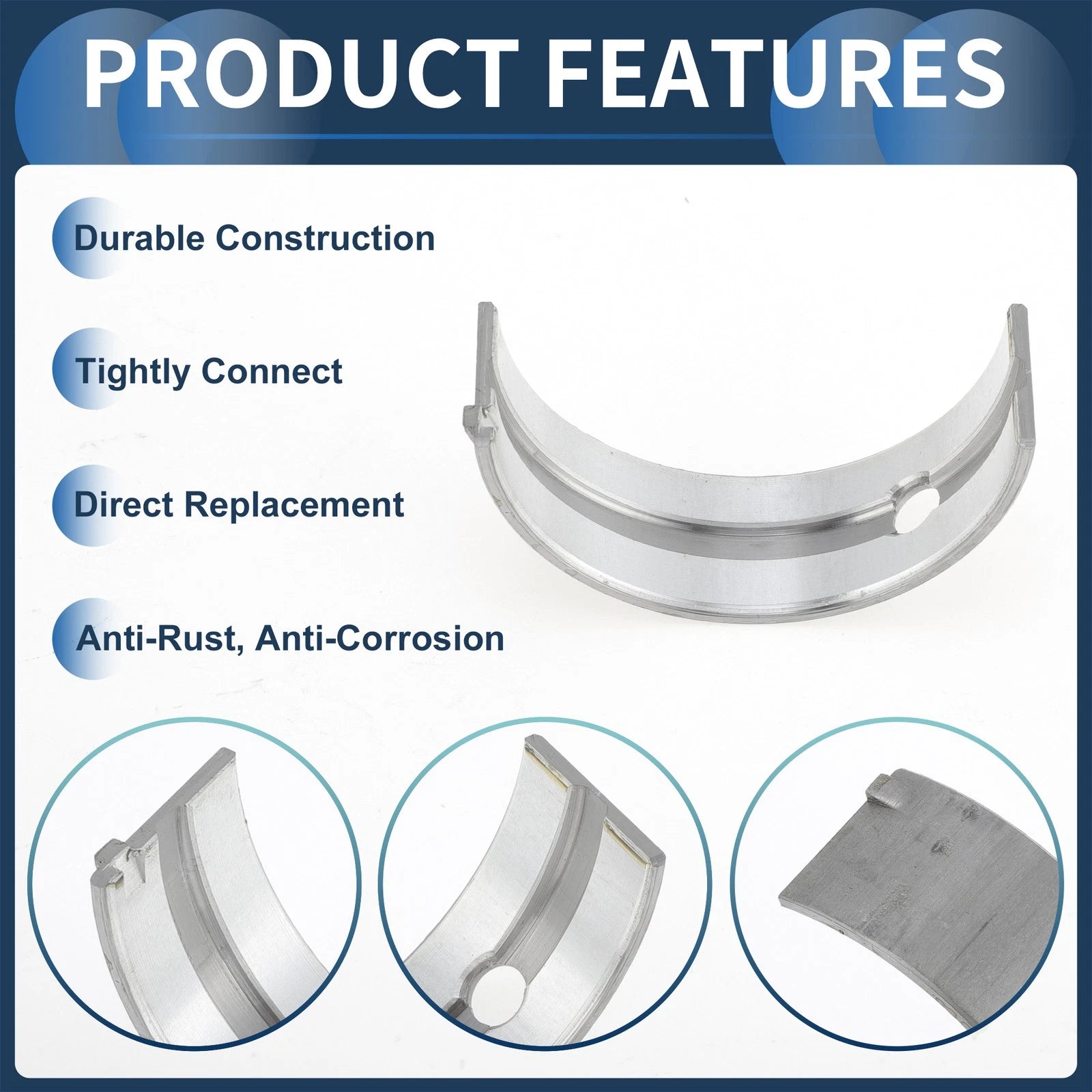 PRODUCT FEATURES

Durable Construction

Tightly Connect

Direct Replacement

Anti-Rust, Anti-Corrosion